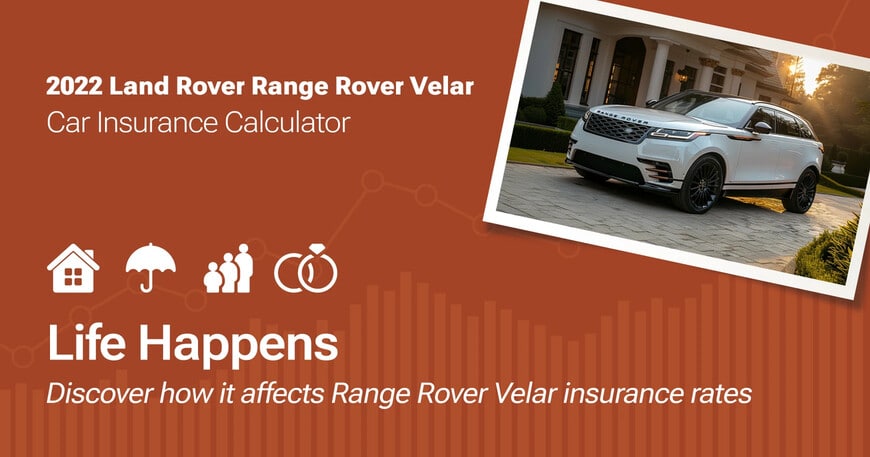 2022 Land Rover Range Rover Velar
Car Insurance Calculator

RANGE ROVER

Life Happens

Discover how it affects Range Rover Velar insurance rates